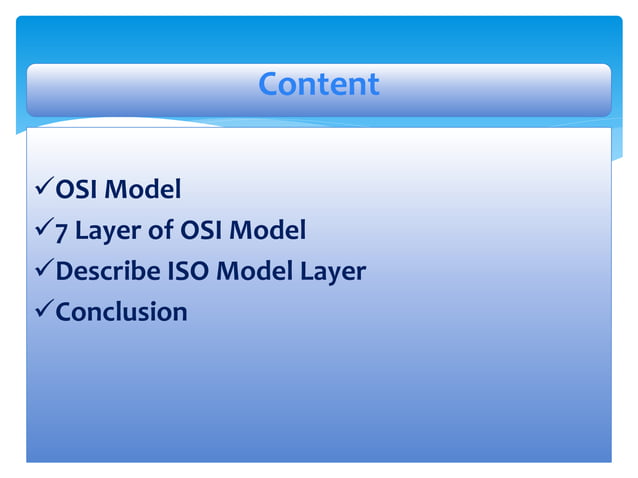 Content

✓OSI Model
✓7 Layer of OSI Model
✓Describe ISO Model Layer
✓Conclusion